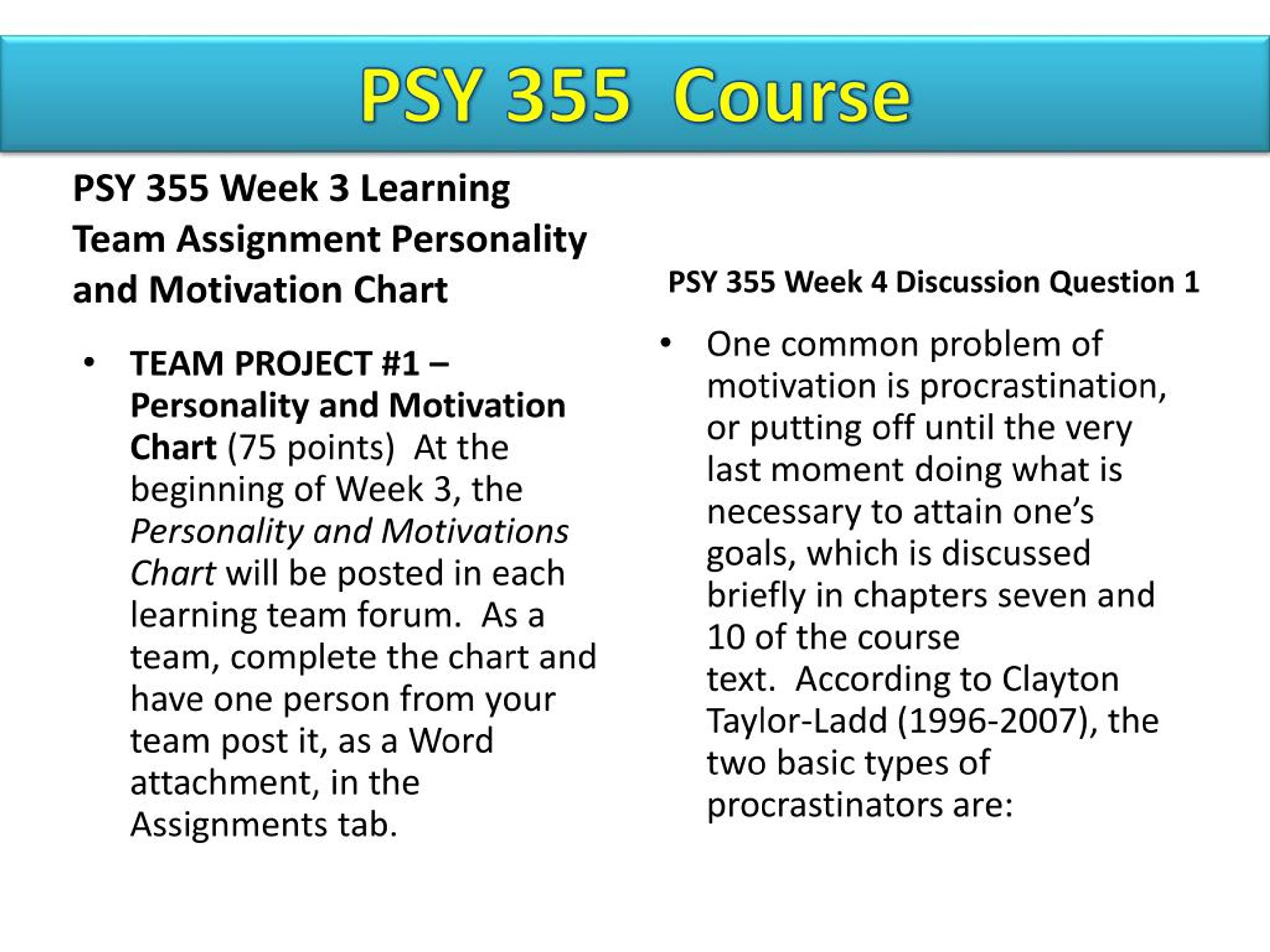 PSY 355 Course

PSY 355 Week 3 Learning Team Assignment Personality and Motivation Chart

• TEAM PROJECT #1 – Personality and Motivation Chart (75 points) At the beginning of Week 3, the Personality and Motivations Chart will be posted in each learning team forum. As a team, complete the chart and have one person from your team post it, as a Word attachment, in the Assignments tab.

PSY 355 Week 4 Discussion Question 1

• One common problem of motivation is procrastination, or putting off until the very last moment doing what is necessary to attain one's goals, which is discussed briefly in chapters seven and 10 of the course text. According to Clayton Taylor-Ladd (1996-2007), the two basic types of procrastinators are: